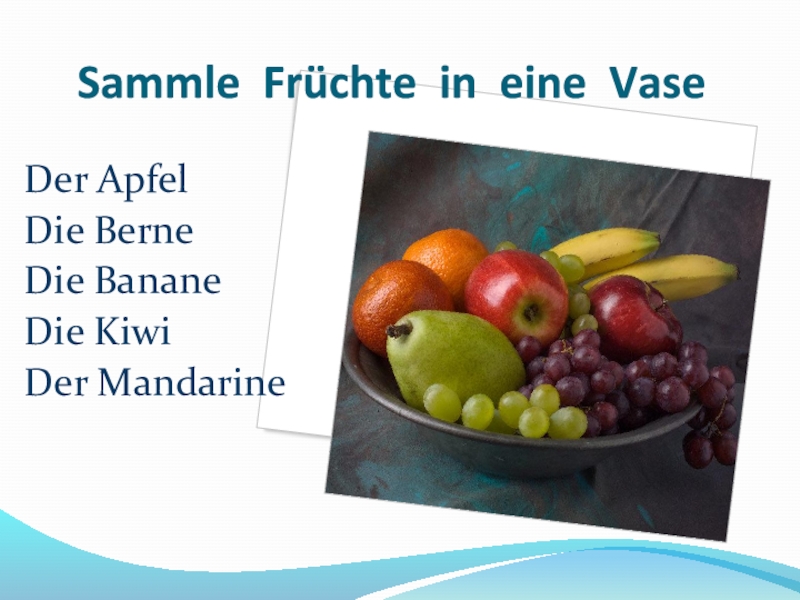 Sammle Früchte in eine Vase

Der Apfel
Die Berne
Die Banane
Die Kiwi
Der Mandarine